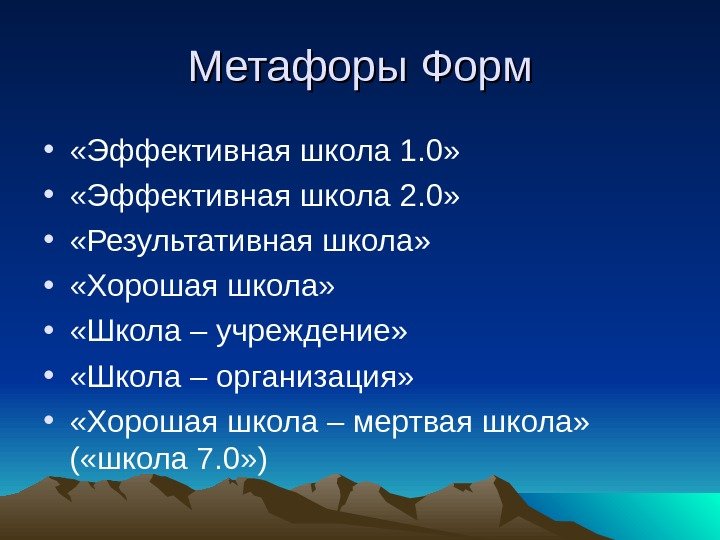 Метафоры Форм

• «Эффективная школа 1.0»
• «Эффективная школа 2.0»
• «Результативная школа»
• «Хорошая школа»
• «Школа – учреждение»
• «Школа – организация»
• «Хорошая школа – мертвая школа» («школа 7.0»)